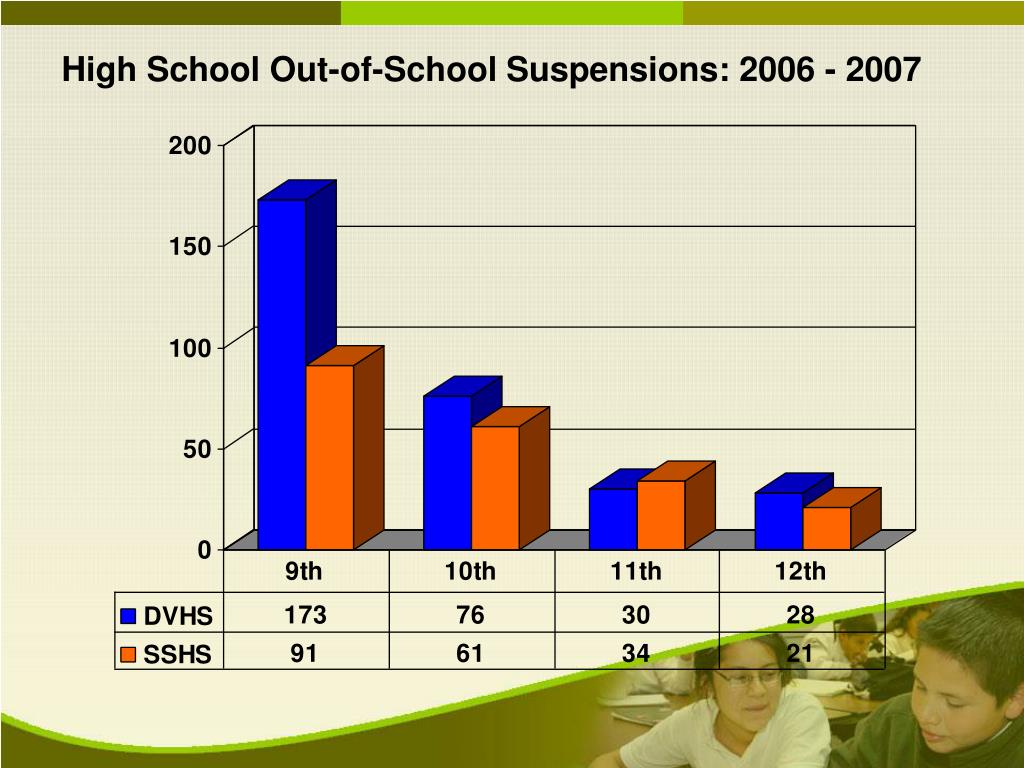 High School Out-of-School Suspensions: 2006 - 2007

200
150
100
50
0

|  | 9th | 10th | 11th | 12th |
|---|---|---|---|---|
| DVHS | 173 | 76 | 30 | 28 |
| SSHS | 91 | 61 | 34 | 21 |